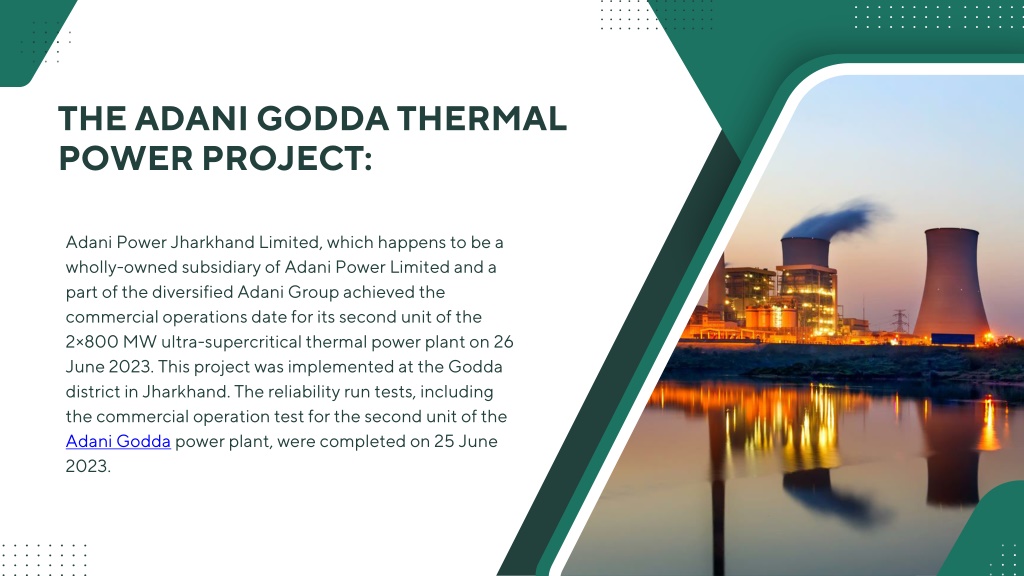 THE ADANI GODDA THERMAL POWER PROJECT:

Adani Power Jharkhand Limited, which happens to be a wholly-owned subsidiary of Adani Power Limited and a part of the diversified Adani Group achieved the commercial operations date for its second unit of the 2×800 MW ultra-supercritical thermal power plant on 26 June 2023. This project was implemented at the Godda district in Jharkhand. The reliability run tests, including the commercial operation test for the second unit of the Adani Godda power plant, were completed on 25 June 2023.